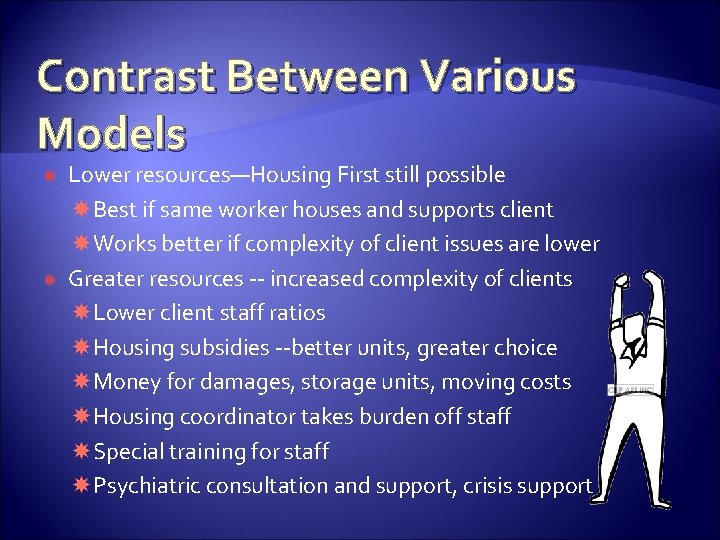 Contrast Between Various Models

Lower resources—Housing First still possible

Best if same worker houses and supports client

Works better if complexity of client issues are lower

Greater resources -- increased complexity of clients

Lower client staff ratios

Housing subsidies --better units, greater choice

Money for damages, storage units, moving costs

Housing coordinator takes burden off staff

Special training for staff

Psychiatric consultation and support, crisis support

CLIP ART INC